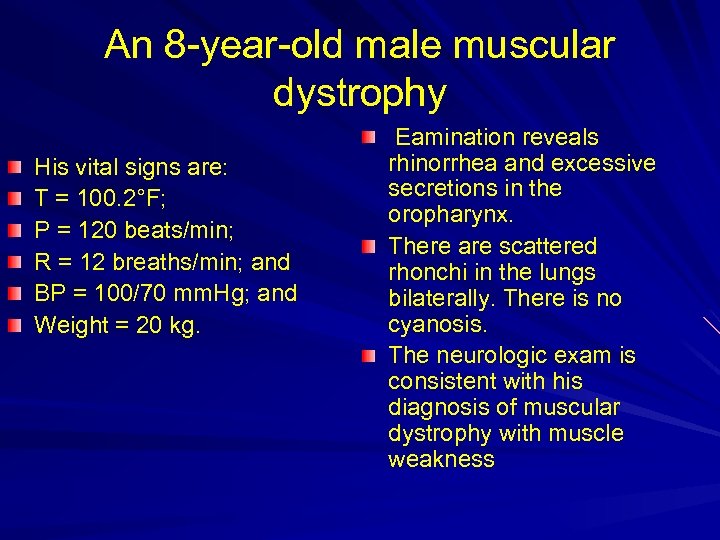 An 8-year-old male muscular dystrophy

His vital signs are:
T = 100.2°F;
P = 120 beats/min;
R = 12 breaths/min; and
BP = 100/70 mmHg; and
Weight = 20 kg.

Eamination reveals rhinorrhea and excessive secretions in the oropharynx.
There are scattered rhonchi in the lungs bilaterally. There is no cyanosis.
The neurologic exam is consistent with his diagnosis of muscular dystrophy with muscle weakness